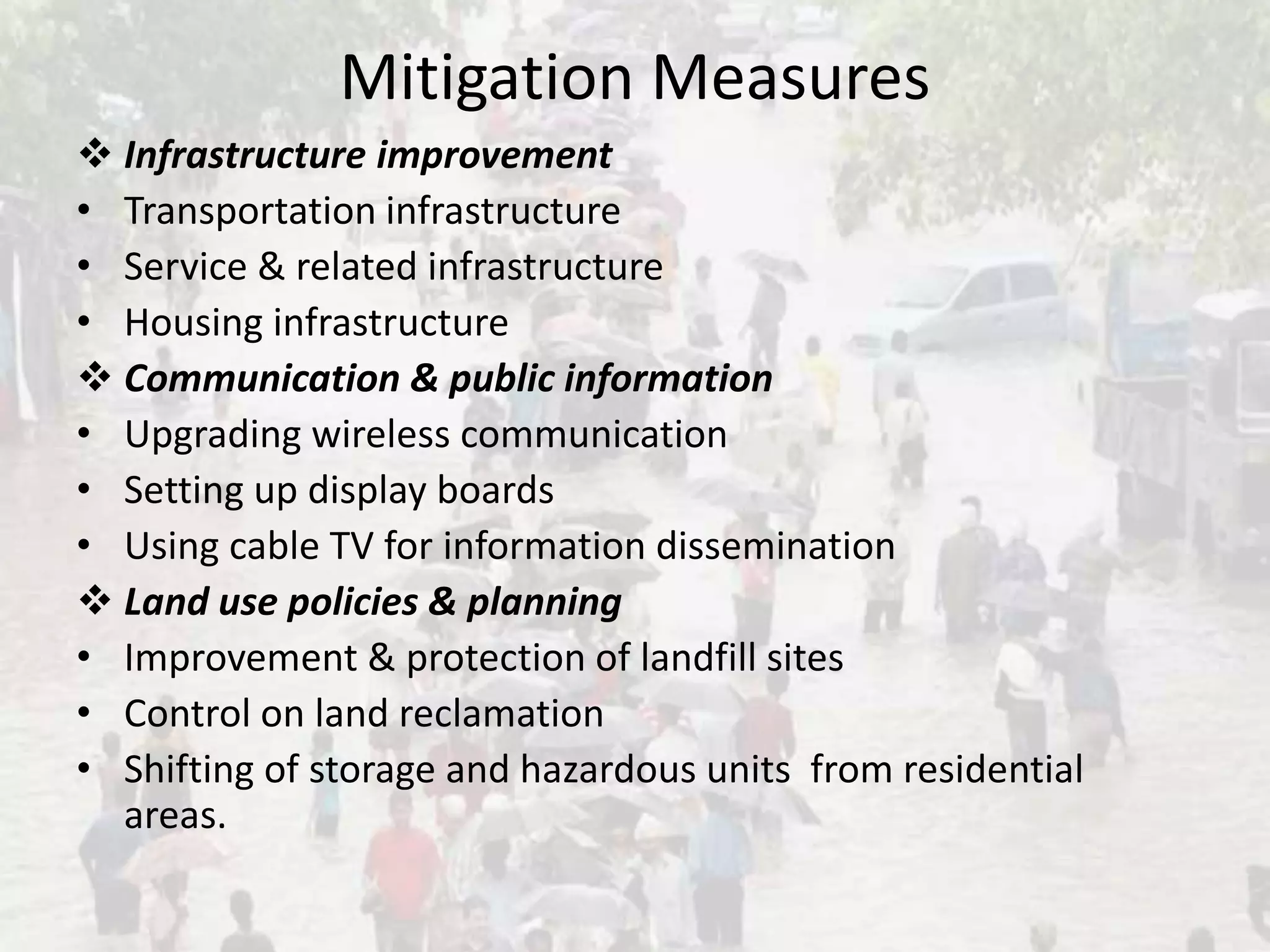 Mitigation Measures

❖ Infrastructure improvement
• Transportation infrastructure
• Service & related infrastructure
• Housing infrastructure
❖ Communication & public information
• Upgrading wireless communication
• Setting up display boards
• Using cable TV for information dissemination
❖ Land use policies & planning
• Improvement & protection of landfill sites
• Control on land reclamation
• Shifting of storage and hazardous units from residential areas.